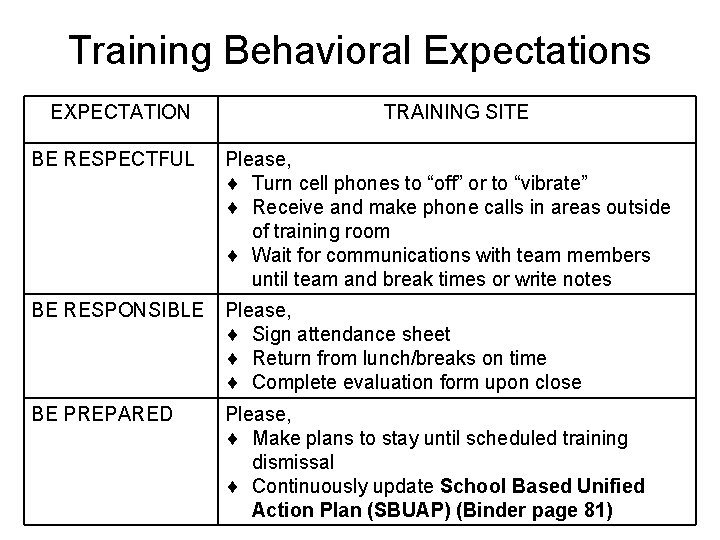 Training Behavioral Expectations

| EXPECTATION | TRAINING SITE |
|---|---|
| BE RESPECTFUL | Please, ♦ Turn cell phones to “off” or to “vibrate” ♦ Receive and make phone calls in areas outside of training room ♦ Wait for communications with team members until team and break times or write notes |
| BE RESPONSIBLE | Please, ♦ Sign attendance sheet ♦ Return from lunch/breaks on time ♦ Complete evaluation form upon close |
| BE PREPARED | Please, ♦ Make plans to stay until scheduled training dismissal ♦ Continuously update **School Based Unified Action Plan (SBUAP) (Binder page 81)** |